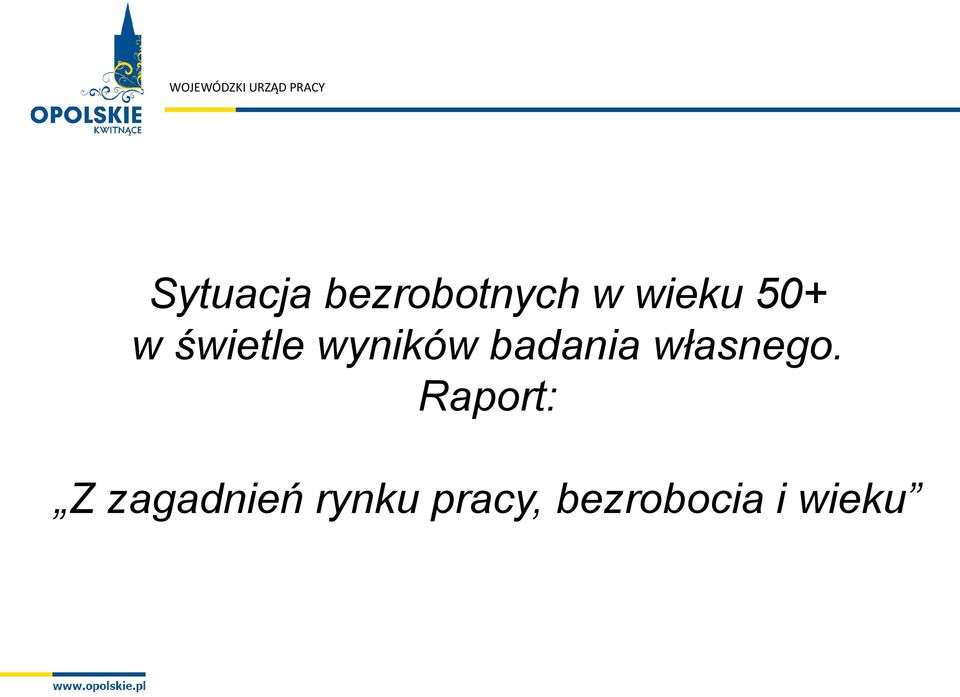 OPOLSKIE
KWITNĄCE

WOJEWÓDZKI URZĄD PRACY

Sytuacja bezrobotnych w wieku 50+
w świetle wyników badania własnego.
Raport:

„Z zagadnień rynku pracy, bezrobocia i wieku”

www.opolskie.pl